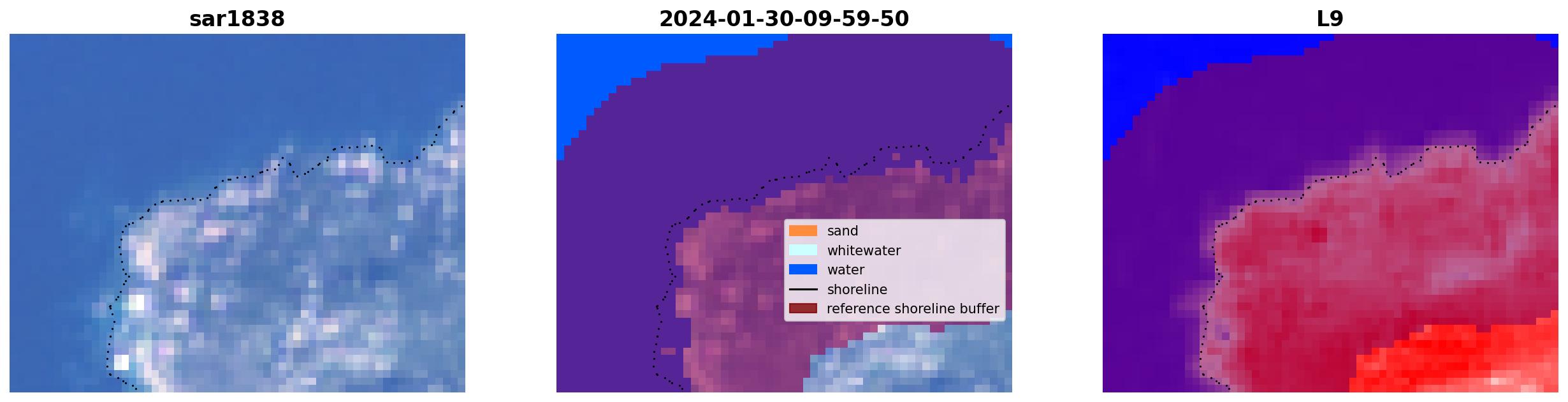 sar1838

2024-01-30-09-59-50

sand
whitewater
water
shoreline
reference shoreline buffer

L9